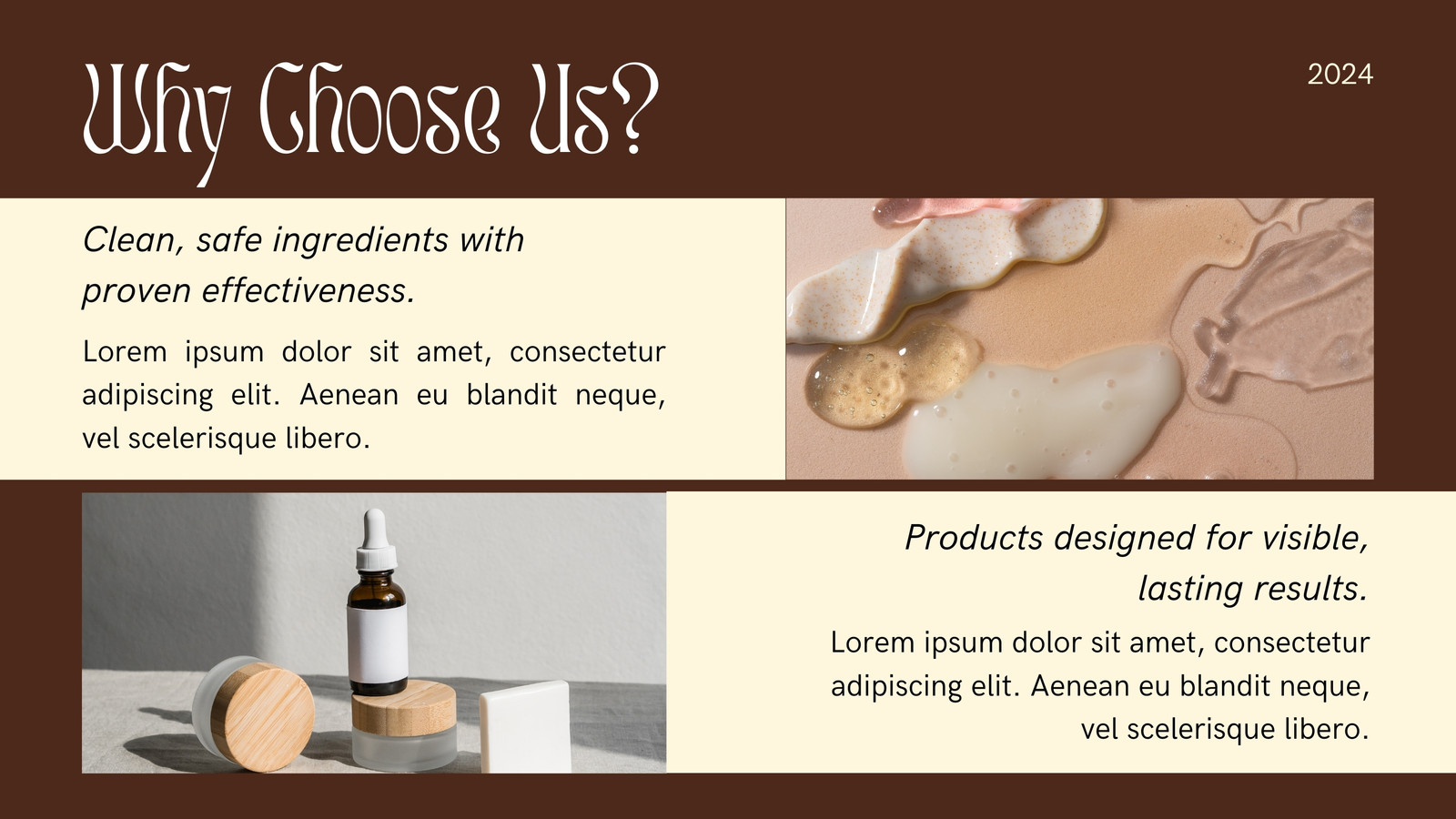 Why Choose Us?

2024

Clean, safe ingredients with proven effectiveness.

Lorem ipsum dolor sit amet, consectetur adipiscing elit. Aenean eu blandit neque, vel scelerisque libero.

Products designed for visible, lasting results.

Lorem ipsum dolor sit amet, consectetur adipiscing elit. Aenean eu blandit neque, vel scelerisque libero.